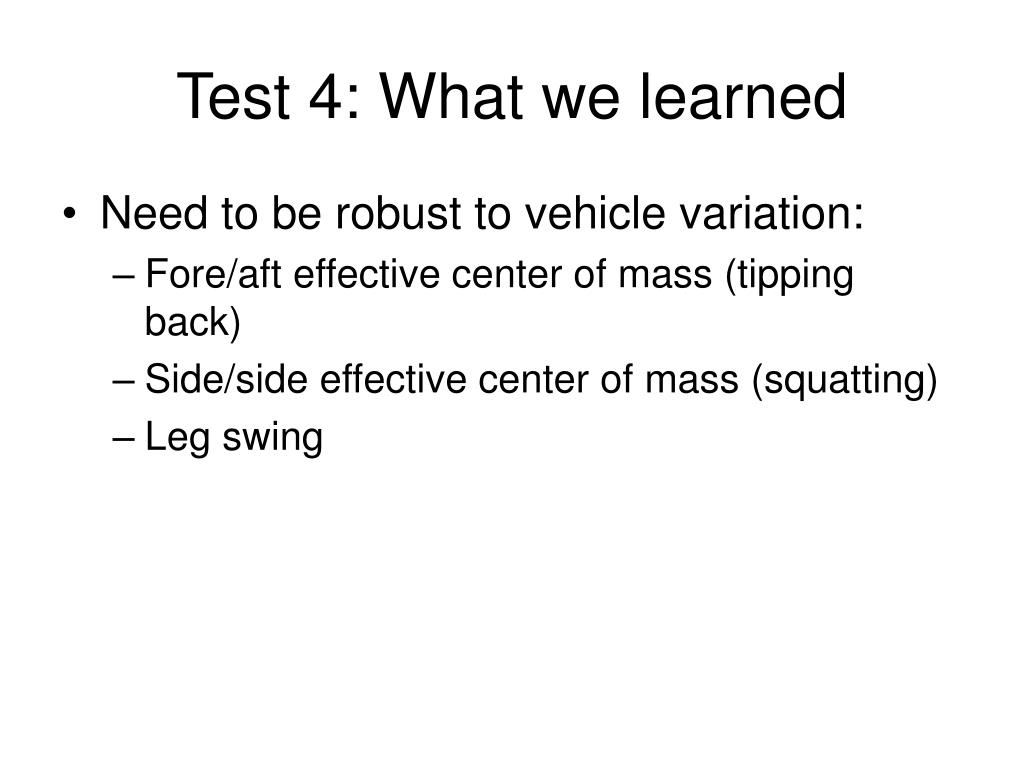 Test 4: What we learned

• Need to be robust to vehicle variation:
– Fore/aft effective center of mass (tipping back)
– Side/side effective center of mass (squatting)
– Leg swing